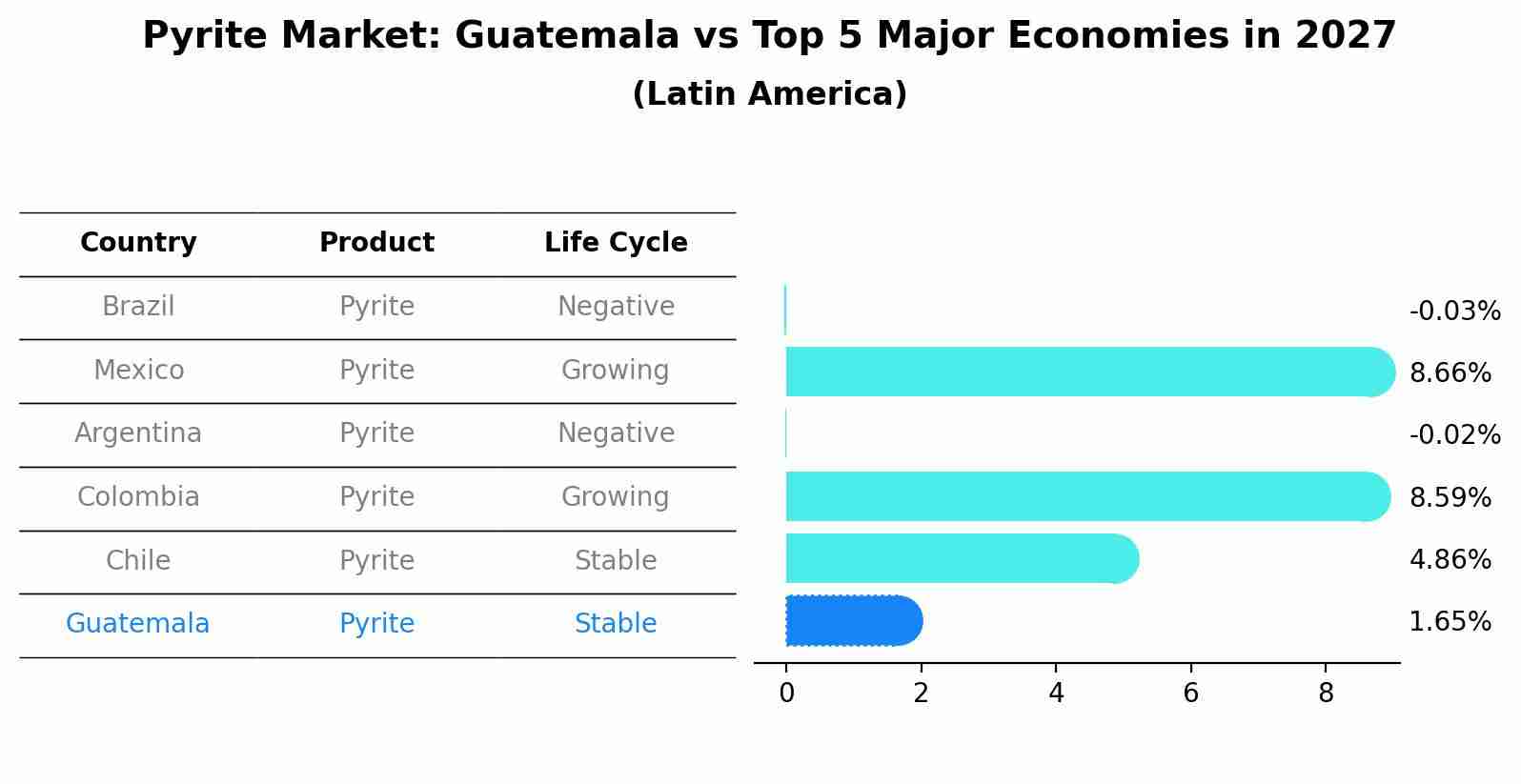 Pyrite Market: Guatemala vs Top 5 Major Economies in 2027
(Latin America)

| Country | Product | Life Cycle |
|---|---|---|
| Brazil | Pyrite | Negative |
| Mexico | Pyrite | Growing |
| Argentina | Pyrite | Negative |
| Colombia | Pyrite | Growing |
| Chile | Pyrite | Stable |
| Guatemala | Pyrite | Stable |

-0.03%
8.66%
-0.02%
8.59%
4.86%
1.65%

0
2
4
6
8